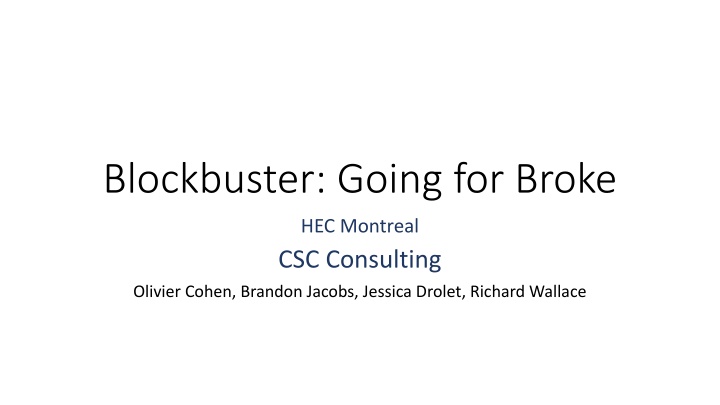 Blockbuster: Going for Broke

HEC Montreal

CSC Consulting

Olivier Cohen, Brandon Jacobs, Jessica Drolet, Richard Wallace